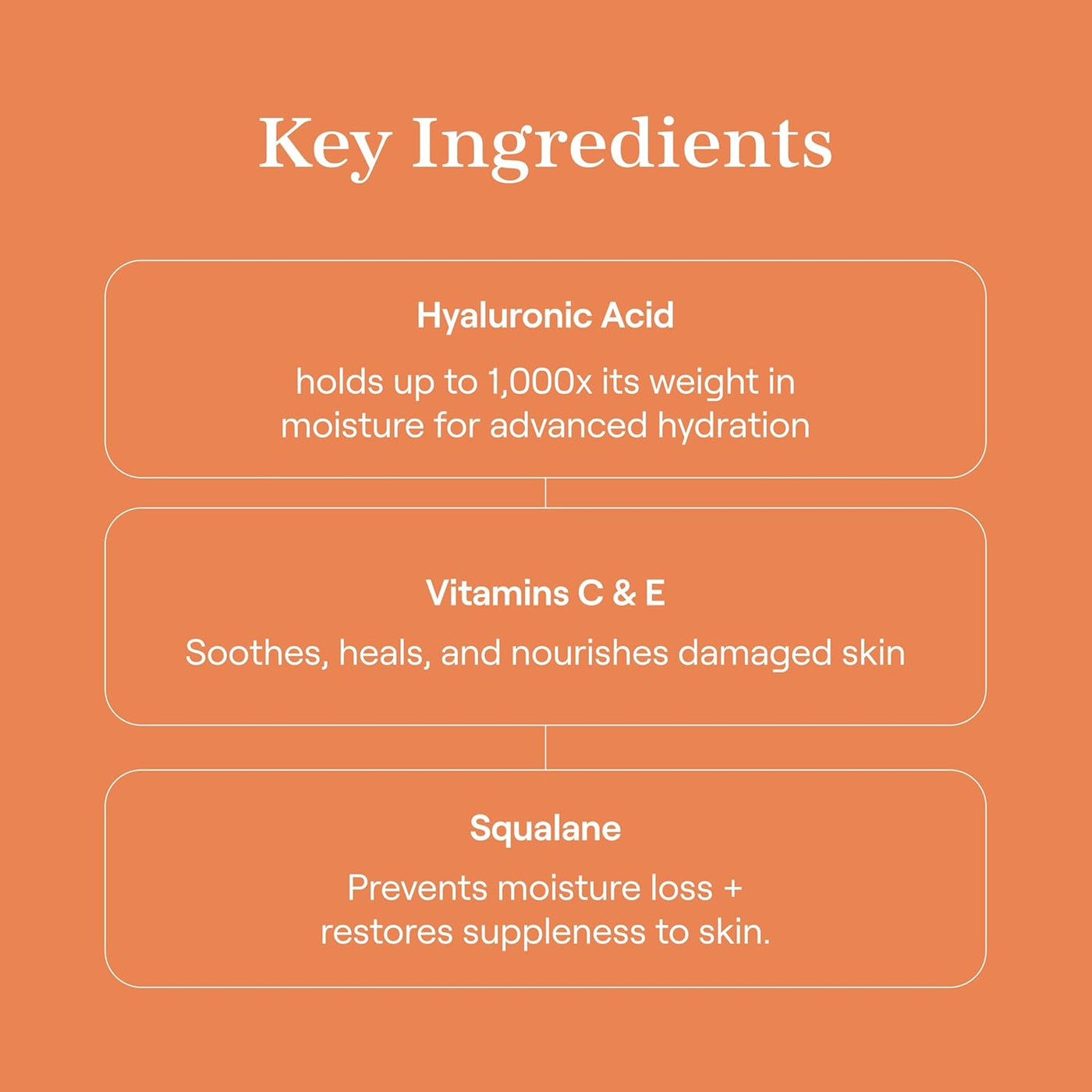 Key Ingredients

Hyaluronic Acid

holds up to 1,000x its weight in moisture for advanced hydration

Vitamins C & E

Soothes, heals, and nourishes damaged skin

Squalane

Prevents moisture loss + restores suppleness to skin.